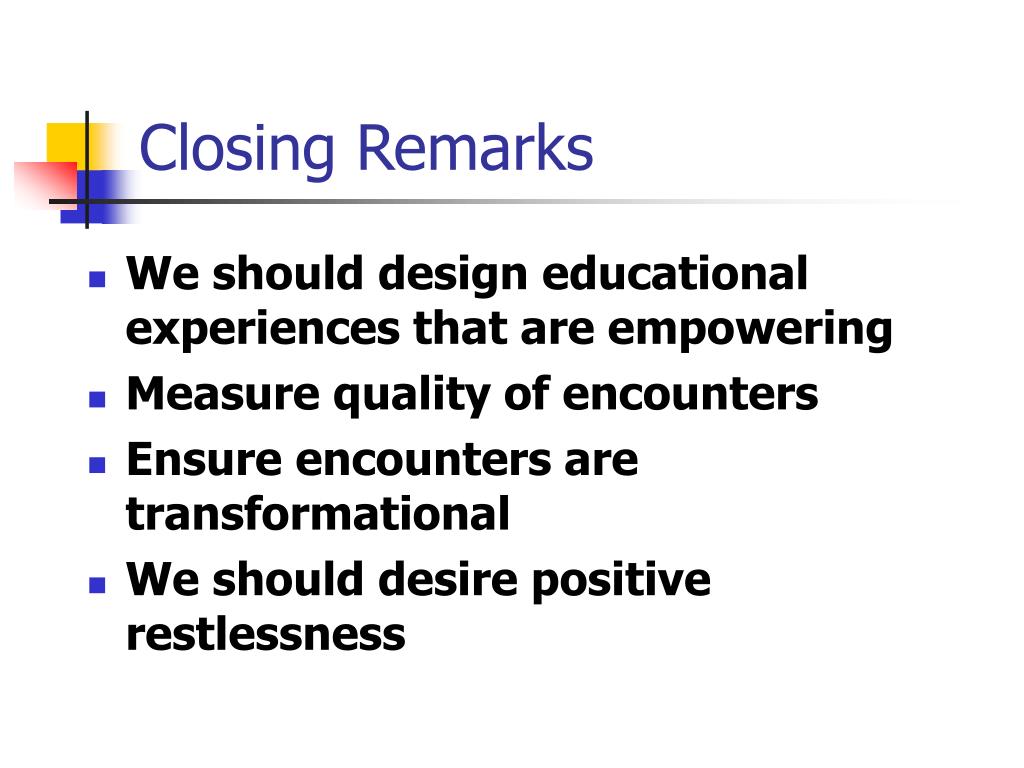 Closing Remarks

- We should design educational experiences that are empowering
- Measure quality of encounters
- Ensure encounters are transformational
- We should desire positive restlessness